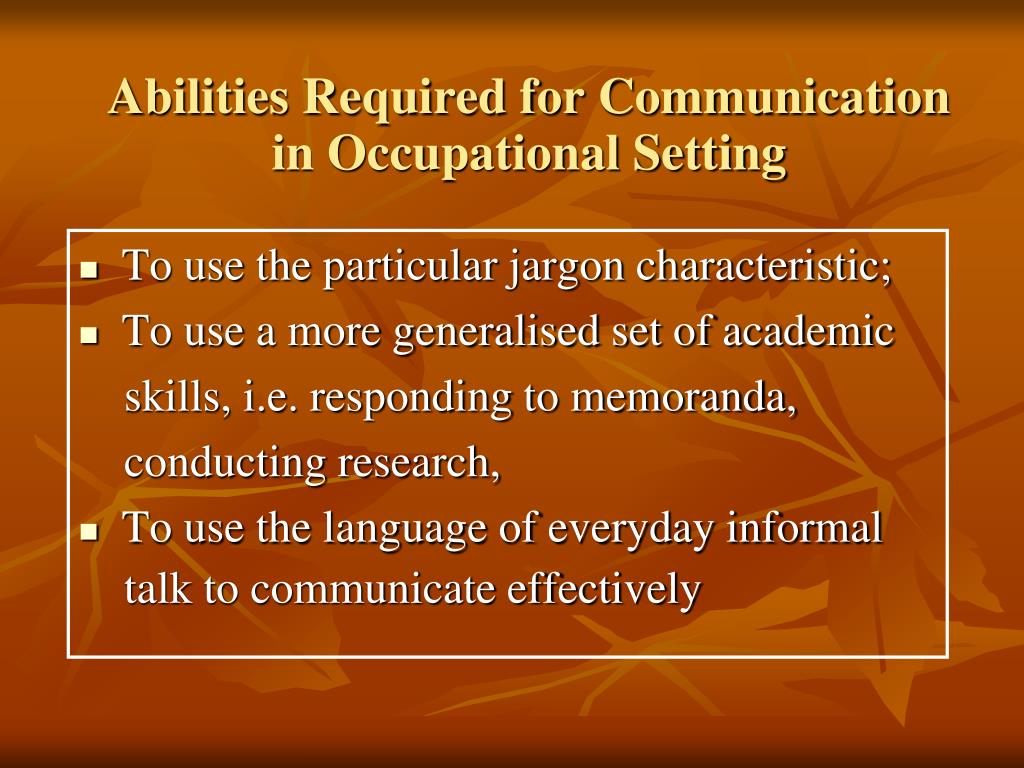 Abilities Required for Communication in Occupational Setting

- To use the particular jargon characteristic;
- To use a more generalised set of academic skills, i.e. responding to memoranda, conducting research,
- To use the language of everyday informal talk to communicate effectively